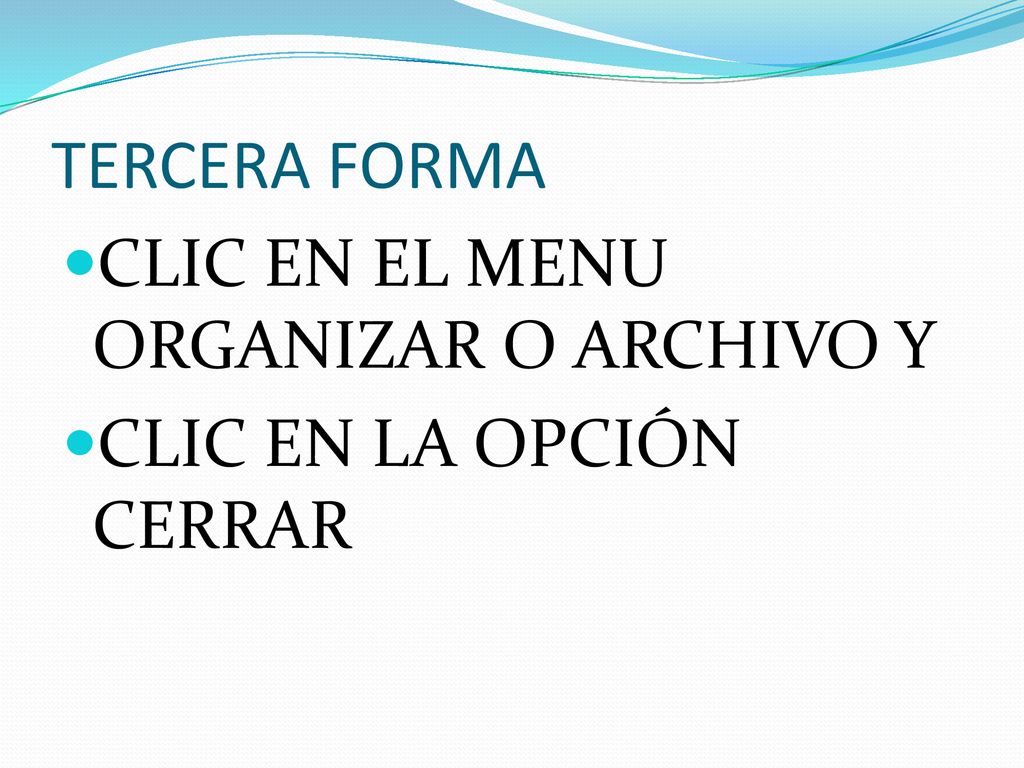 TERCERA FORMA

CLIC EN EL MENU ORGANIZAR O ARCHIVO Y

CLIC EN LA OPCIÓN CERRAR